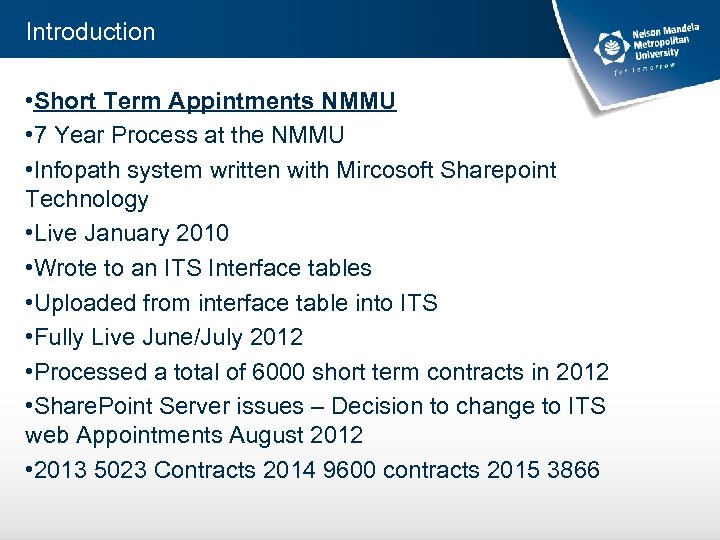 Introduction

Nelson Mandela Metropolitan University
for tomorrow

•Short Term Appintments NMMU

•7 Year Process at the NMMU

•Infopath system written with Mircosoft Sharepoint Technology

•Live January 2010

•Wrote to an ITS Interface tables

•Uploaded from interface table into ITS

•Fully Live June/July 2012

•Processed a total of 6000 short term contracts in 2012

•SharePoint Server issues – Decision to change to ITS web Appointments August 2012

•2013 5023 Contracts 2014 9600 contracts 2015 3866